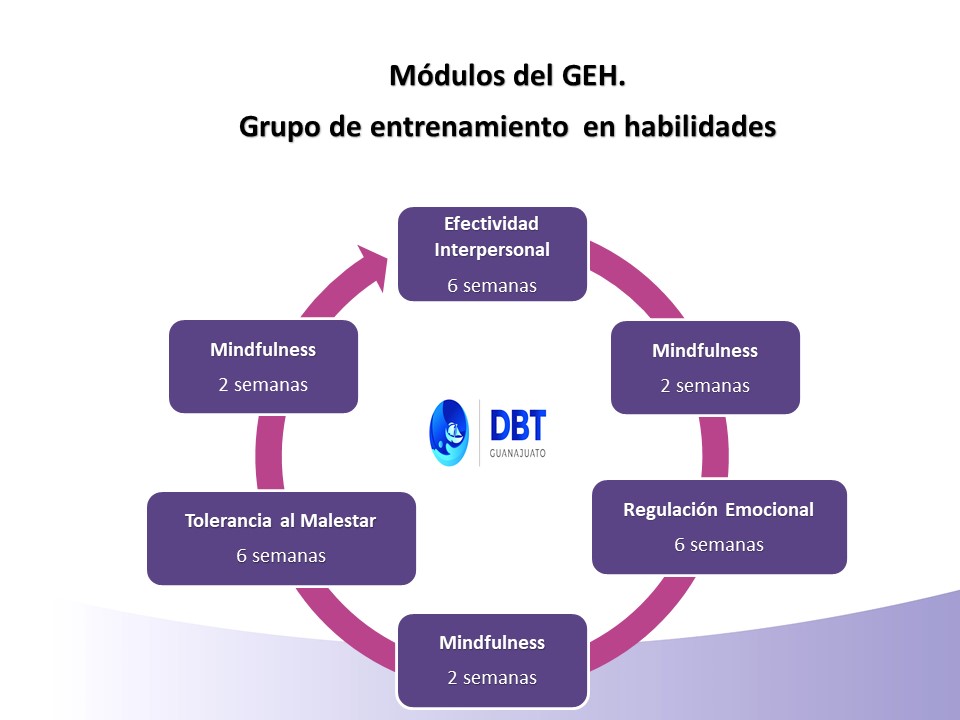 Módulos del GEH.

Grupo de entrenamiento en habilidades

Efectividad Interpersonal
6 semanas

Mindfulness
2 semanas

Regulación Emocional
6 semanas

Mindfulness
2 semanas

Tolerancia al Malestar
6 semanas

Mindfulness
2 semanas

DBT
GUANAJUATO